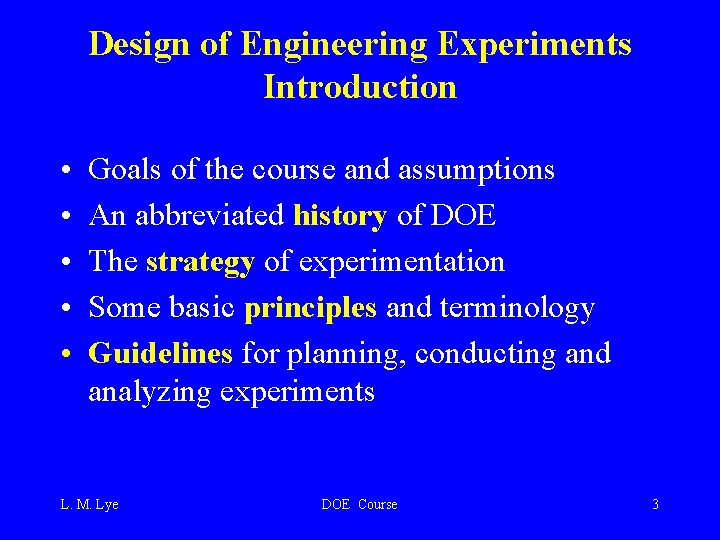 Design of Engineering Experiments
Introduction

• Goals of the course and assumptions
• An abbreviated history of DOE
• The strategy of experimentation
• Some basic principles and terminology
• Guidelines for planning, conducting and analyzing experiments

L. M. Lye
DOE Course
3